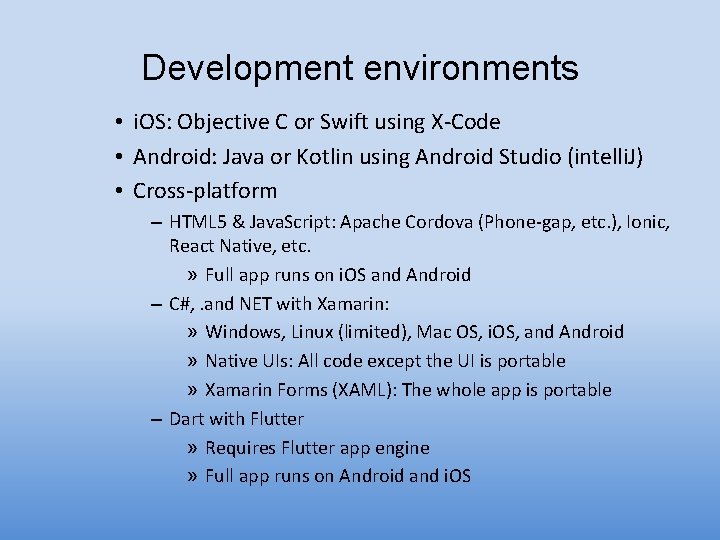 Development environments

• iOS: Objective C or Swift using X-Code
• Android: Java or Kotlin using Android Studio (intelliJ)
• Cross-platform
– HTML5 & JavaScript: Apache Cordova (Phone-gap, etc.), Ionic, React Native, etc.
» Full app runs on iOS and Android
– C#, .and NET with Xamarin:
» Windows, Linux (limited), Mac OS, iOS, and Android
» Native UIs: All code except the UI is portable
» Xamarin Forms (XAML): The whole app is portable
– Dart with Flutter
» Requires Flutter app engine
» Full app runs on Android and iOS